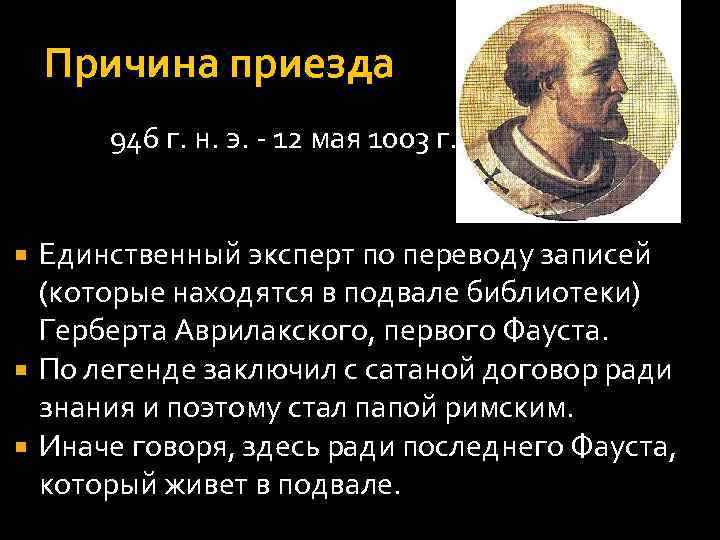 Причина приезда

946 г. н. э. - 12 мая 1003 г.

Единственный эксперт по переводу записей (которые находятся в подвале библиотеки) Герберта Аврилакского, первого Фауста.

По легенде заключил с сатаной договор ради знания и поэтому стал папой римским.

Иначе говоря, здесь ради последнего Фауста, который живет в подвале.